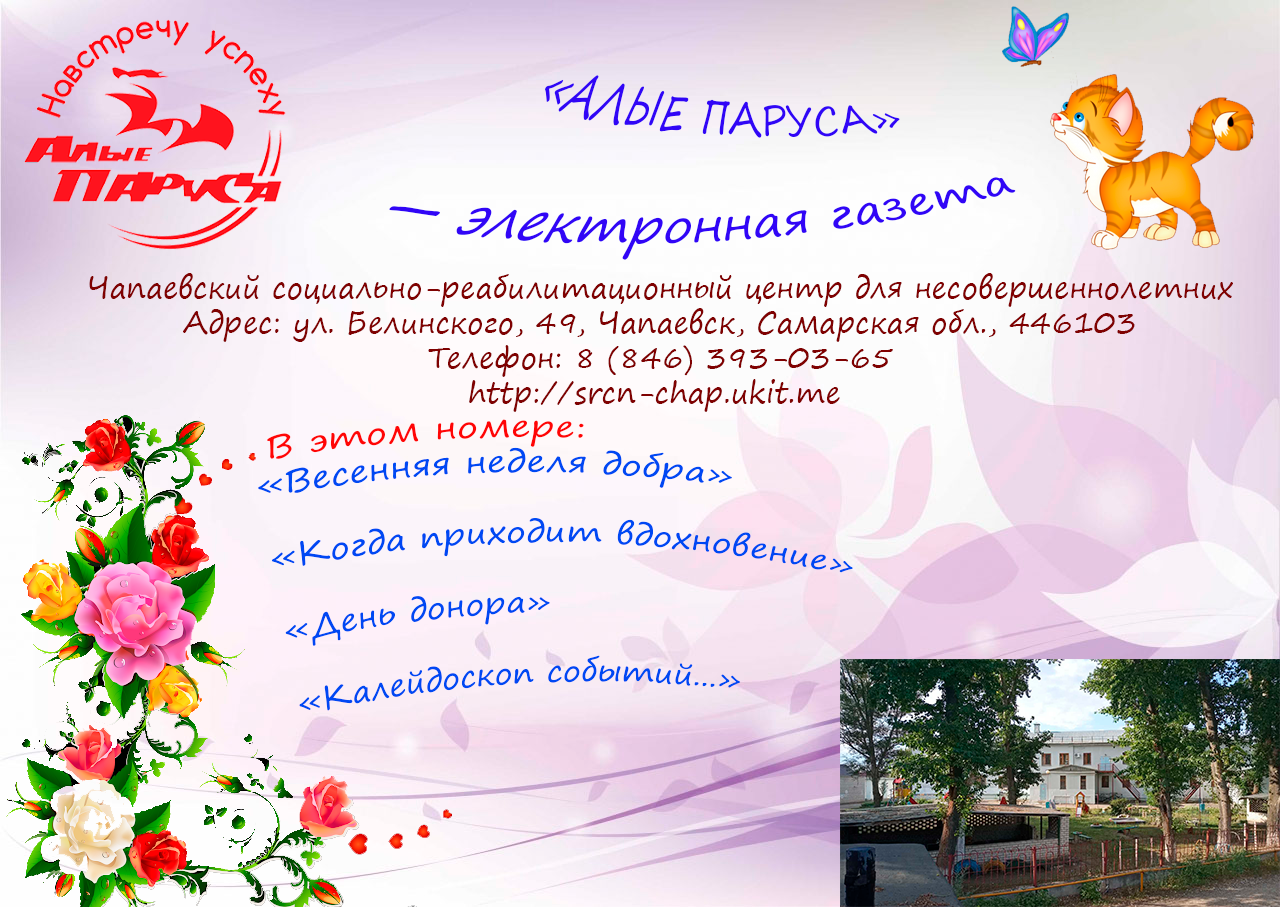 Навстречу успеху
Алые ПАРУСА

«АЛЫЕ ПАРУСА»

– электронная газета

Чапаевский социально-реабилитационный центр для несовершеннолетних
Адрес: ул. Белинского, 49, Чапаевск, Самарская обл., 446103
Телефон: 8 (846) 393-03-65
http://srcn-chap.ukit.me

В этом номере:
«Весенняя неделя добра»

«Когда приходит вдохновение»

«День донора»

«Калейдоскоп событий...»